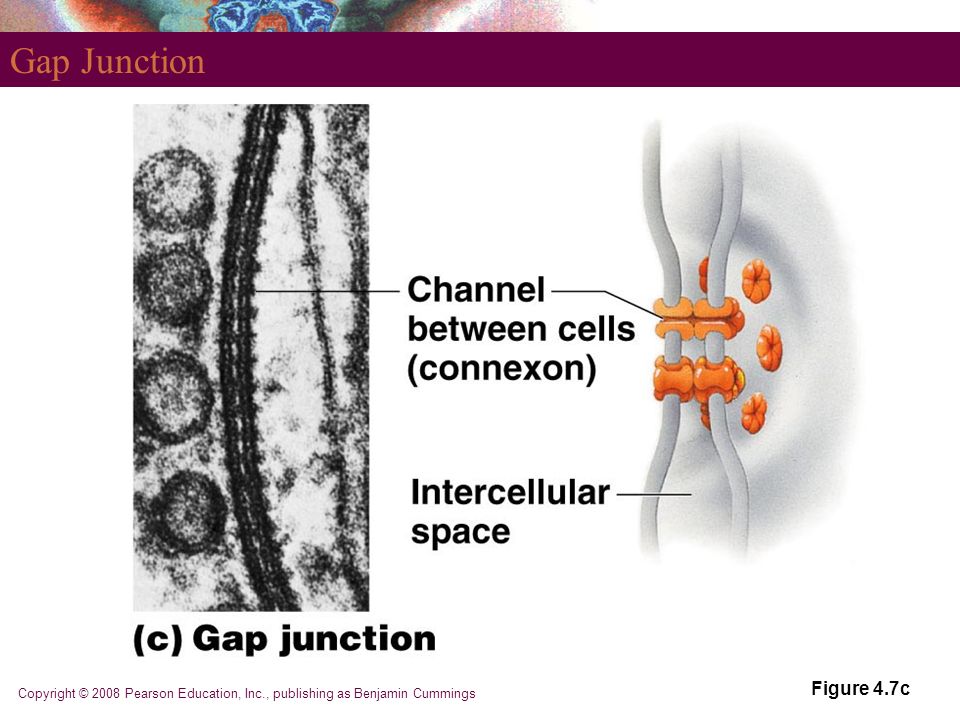 Gap Junction

Channel between cells (connexon)

Intercellular space

(c) Gap junction

Copyright © 2008 Pearson Education, Inc., publishing as Benjamin Cummings

Figure 4.7c